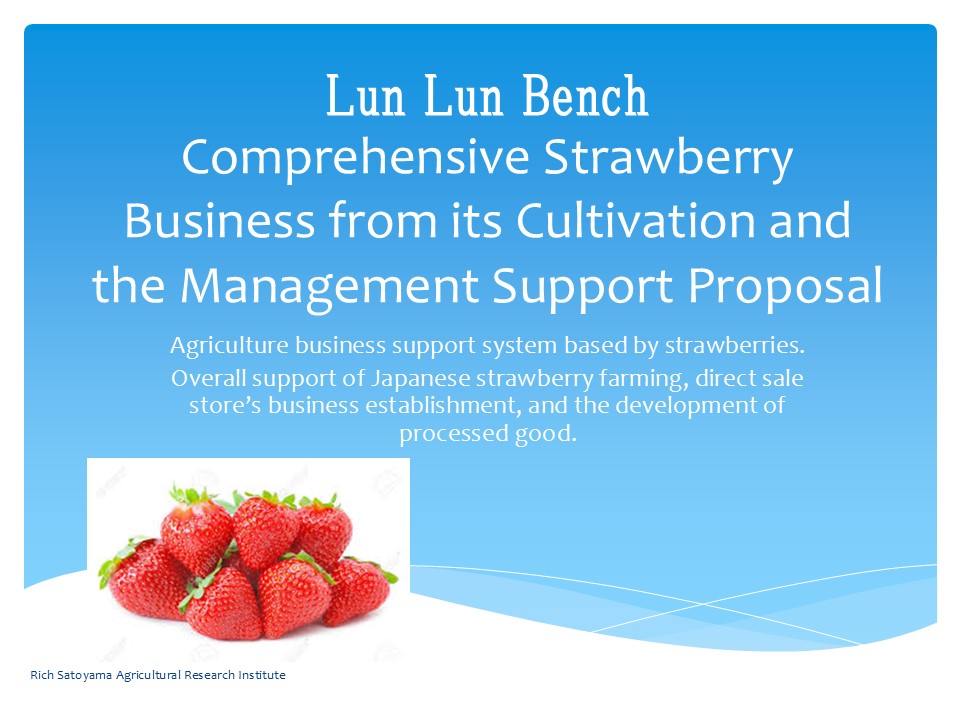 Lun Lun Bench
Comprehensive Strawberry Business from its Cultivation and the Management Support Proposal

Agriculture business support system based by strawberries.
Overall support of Japanese strawberry farming, direct sale store's business establishment, and the development of processed good.

Rich Satoyama Agricultural Research Institute